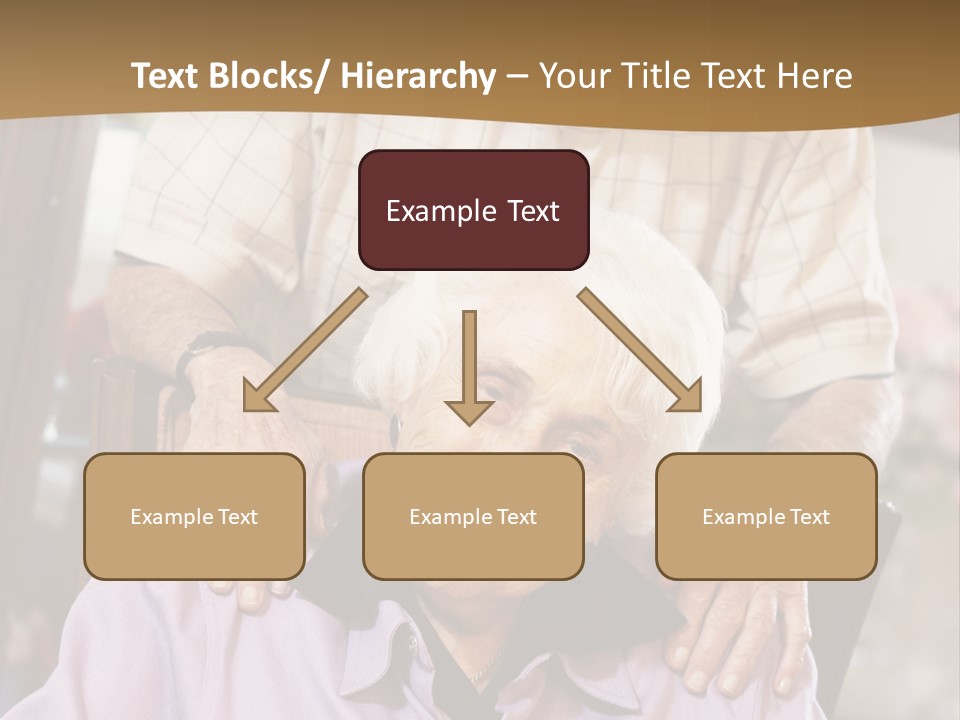 Text Blocks/ Hierarchy – Your Title Text Here

Example Text

Example Text

Example Text

Example Text